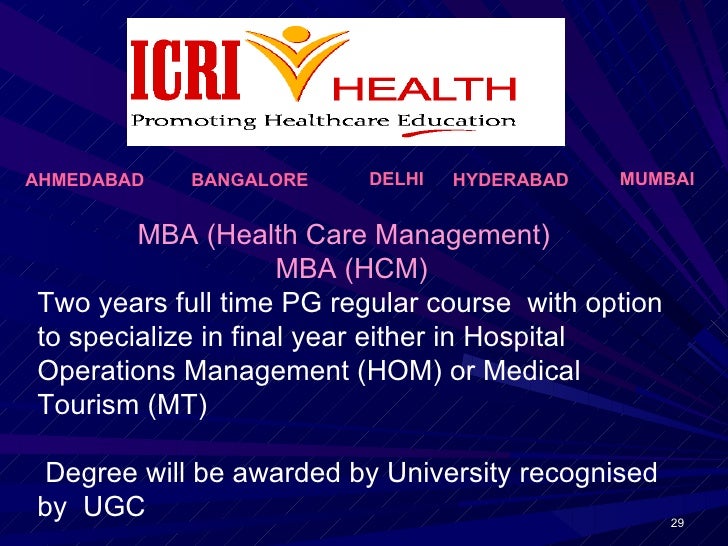 ICRI HEALTH
Promoting Healthcare Education

AHMEDABAD BANGALORE DELHI HYDERABAD MUMBAI

MBA (Health Care Management)
MBA (HCM)

Two years full time PG regular course with option to specialize in final year either in Hospital Operations Management (HOM) or Medical Tourism (MT)

Degree will be awarded by University recognised by UGC

29